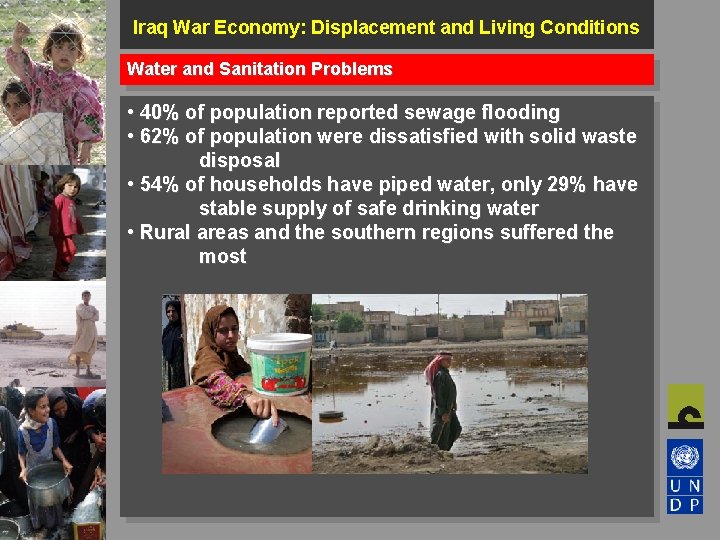 Iraq War Economy: Displacement and Living Conditions

Water and Sanitation Problems

• 40% of population reported sewage flooding
• 62% of population were dissatisfied with solid waste disposal
• 54% of households have piped water, only 29% have stable supply of safe drinking water
• Rural areas and the southern regions suffered the most

U N
D P